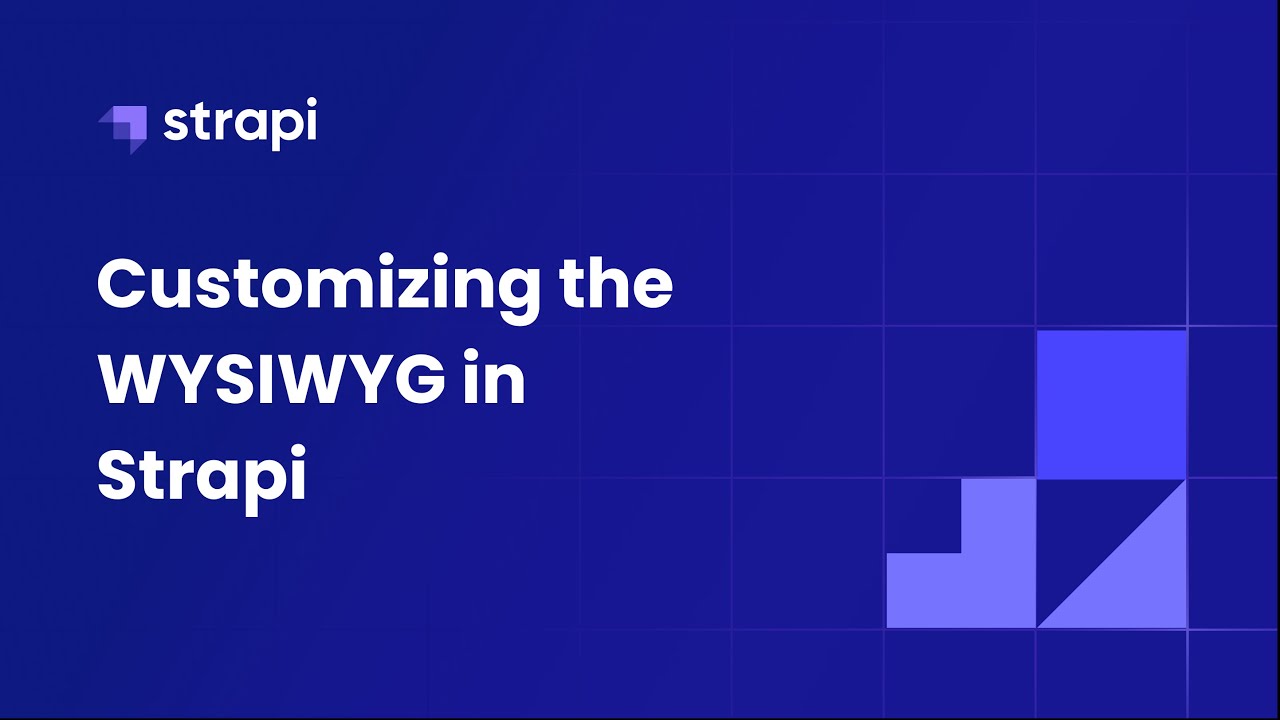 strapi

Customizing the WYSIWYG in Strapi